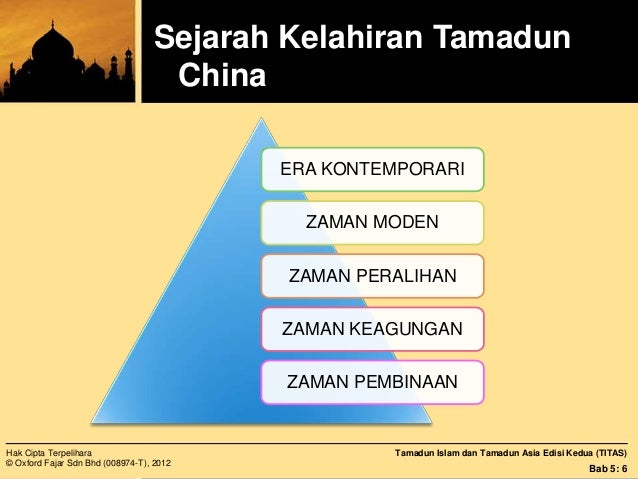 Sejarah Kelahiran Tamadun China

ERA KONTEMPORARI

ZAMAN MODEN

ZAMAN PERALIHAN

ZAMAN KEAGUNGAN

ZAMAN PEMBINAAN

Hak Cipta Terpelihara
© Oxford Fajar Sdn Bhd (008974-T), 2012

Tamadun Islam dan Tamadun Asia Edisi Kedua (TITAS)
Bab 5: 6